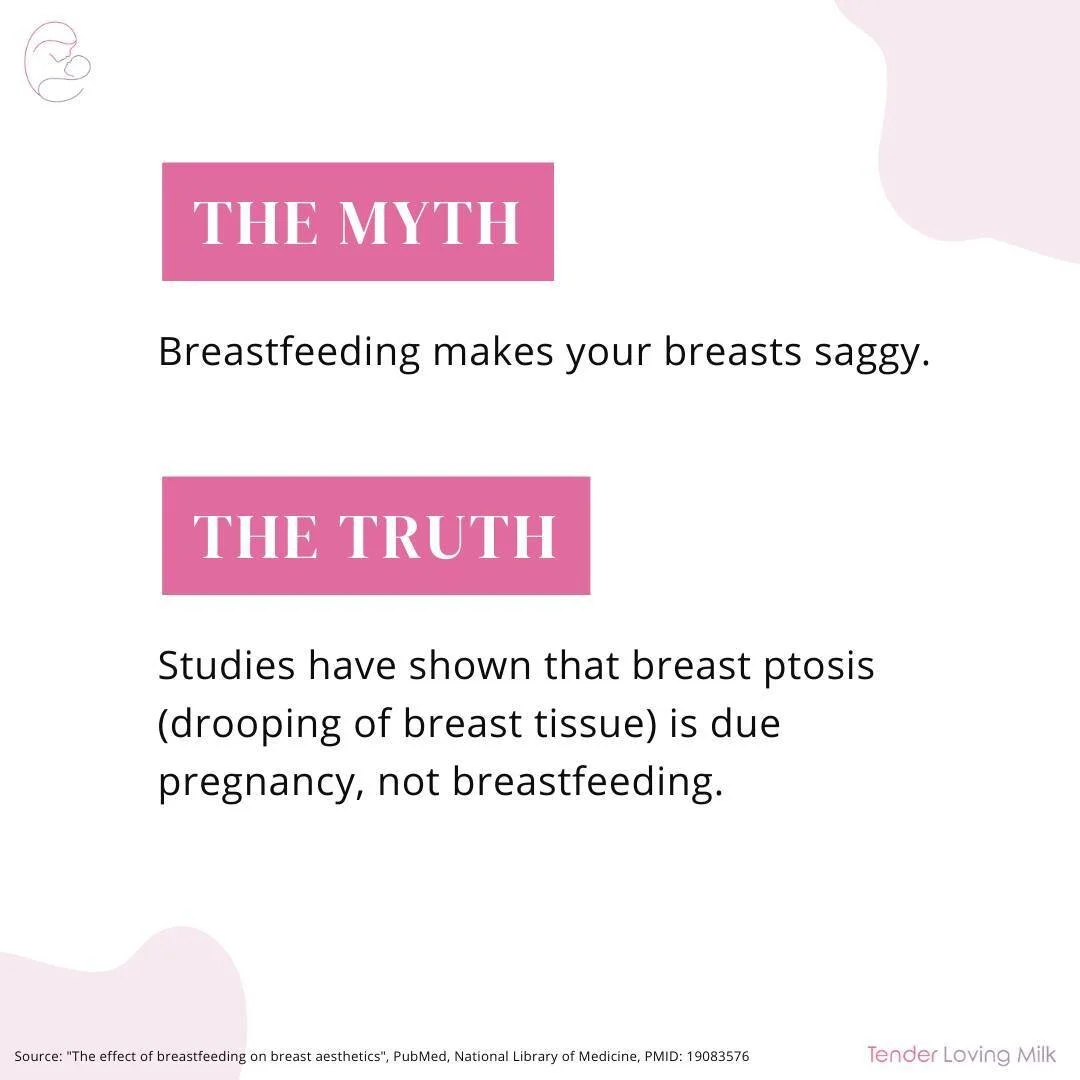 THE MYTH

Breastfeeding makes your breasts saggy.

THE TRUTH

Studies have shown that breast ptosis (drooping of breast tissue) is due pregnancy, not breastfeeding.

Source: "The effect of breastfeeding on breast aesthetics", PubMed, National Library of Medicine, PMID: 19083576

Tender Loving Milk